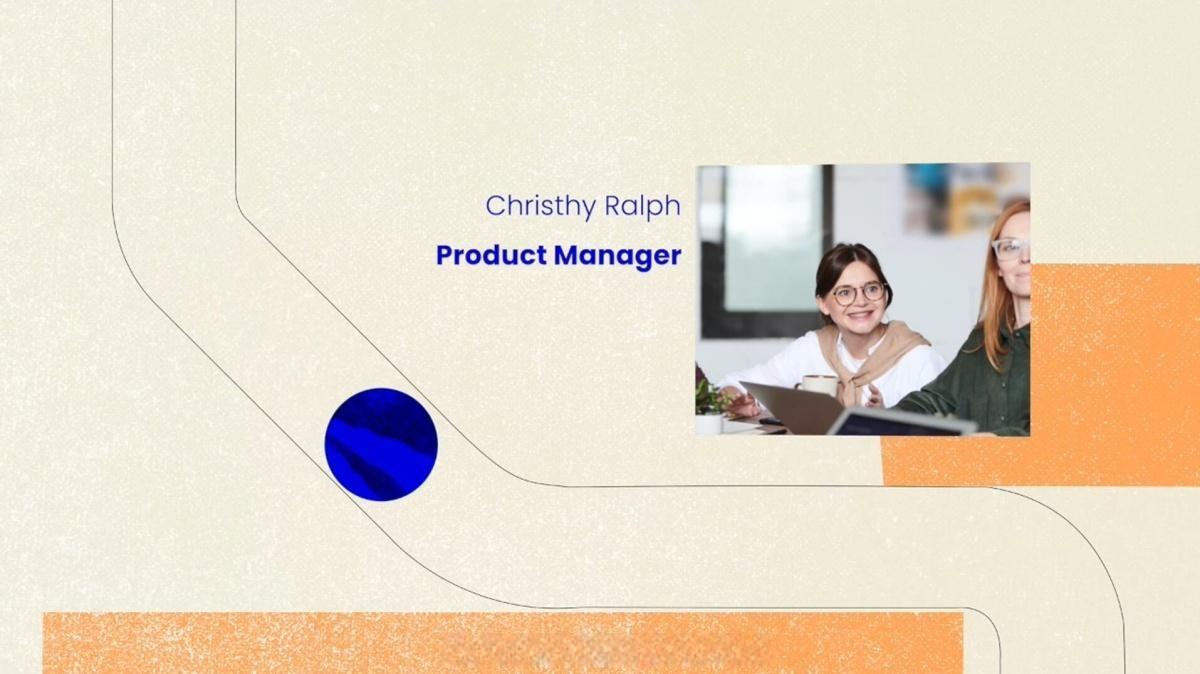 Christhy Ralph

Product Manager